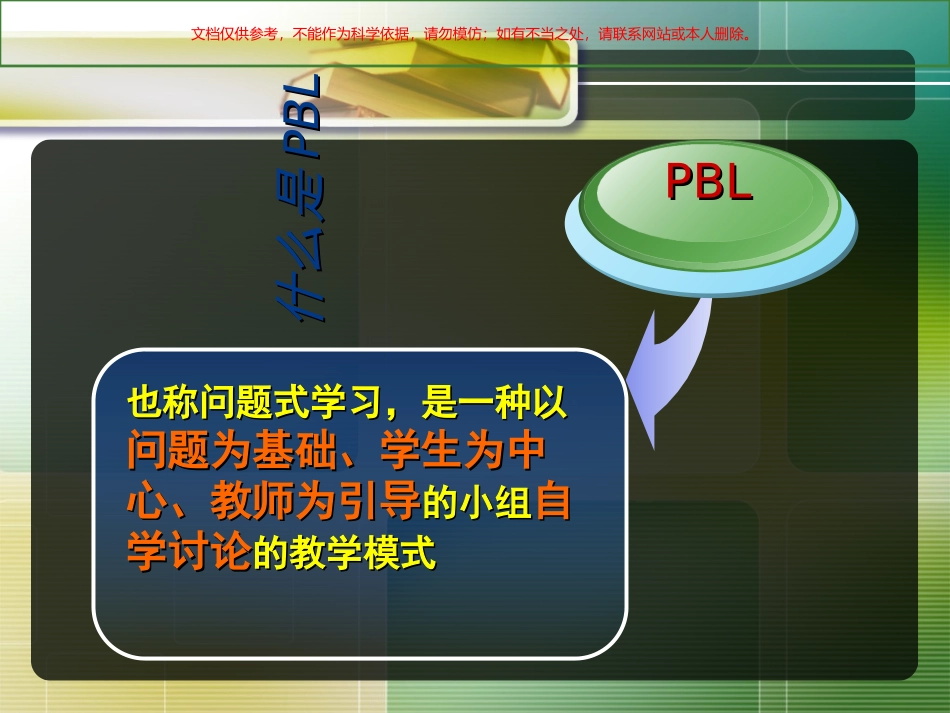 文档仅供参考，不能作为科学依据，请勿模仿；如有不当之处，请联系网站或本人删除。

什么是PBL

PBL

也称问题式学习，是一种以问题为基础、学生为中心、教师为引导的小组自学讨论的教学模式